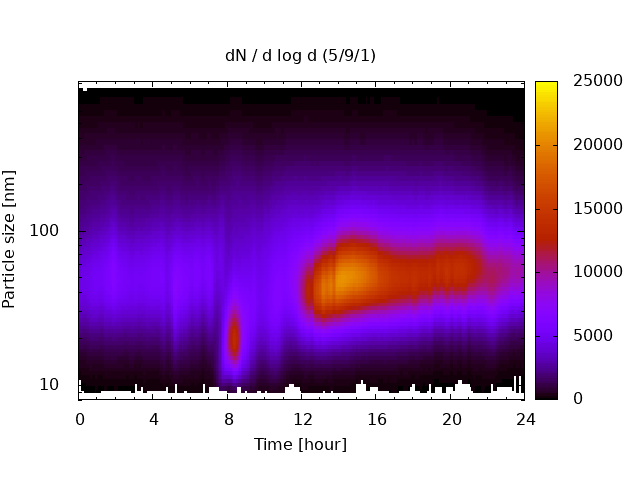 dN / d log d (5/9/1)

Particle size [nm]

100

10

0 4 8 12 16 20 24

Time [hour]

25000
20000
15000
10000
5000
0